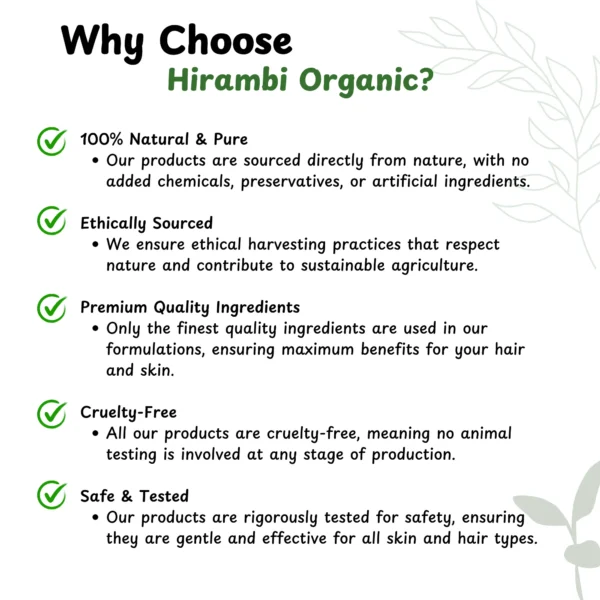 Why Choose
Hirambi Organic?

100% Natural & Pure
• Our products are sourced directly from nature, with no added chemicals, preservatives, or artificial ingredients.

Ethically Sourced
• We ensure ethical harvesting practices that respect nature and contribute to sustainable agriculture.

Premium Quality Ingredients
• Only the finest quality ingredients are used in our formulations, ensuring maximum benefits for your hair and skin.

Cruelty-Free
• All our products are cruelty-free, meaning no animal testing is involved at any stage of production.

Safe & Tested
• Our products are rigorously tested for safety, ensuring they are gentle and effective for all skin and hair types.